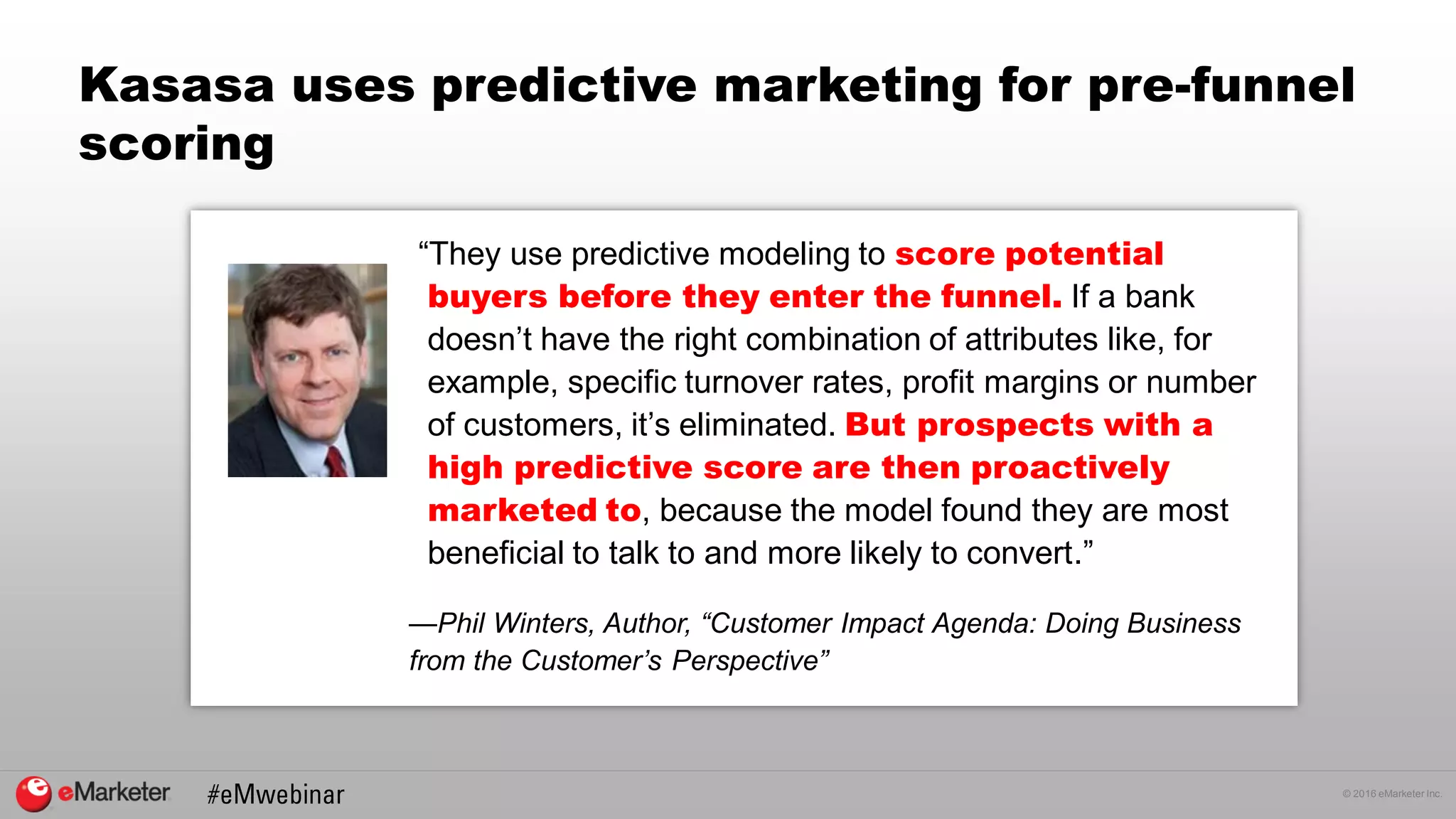 Kasasa uses predictive marketing for pre-funnel scoring

“They use predictive modeling to score potential buyers before they enter the funnel. If a bank doesn’t have the right combination of attributes like, for example, specific turnover rates, profit margins or number of customers, it’s eliminated. But prospects with a high predictive score are then proactively marketed to, because the model found they are most beneficial to talk to and more likely to convert.”

—Phil Winters, Author, “Customer Impact Agenda: Doing Business from the Customer’s Perspective”

eMarketer #eMwebinar

© 2016 eMarketer Inc.